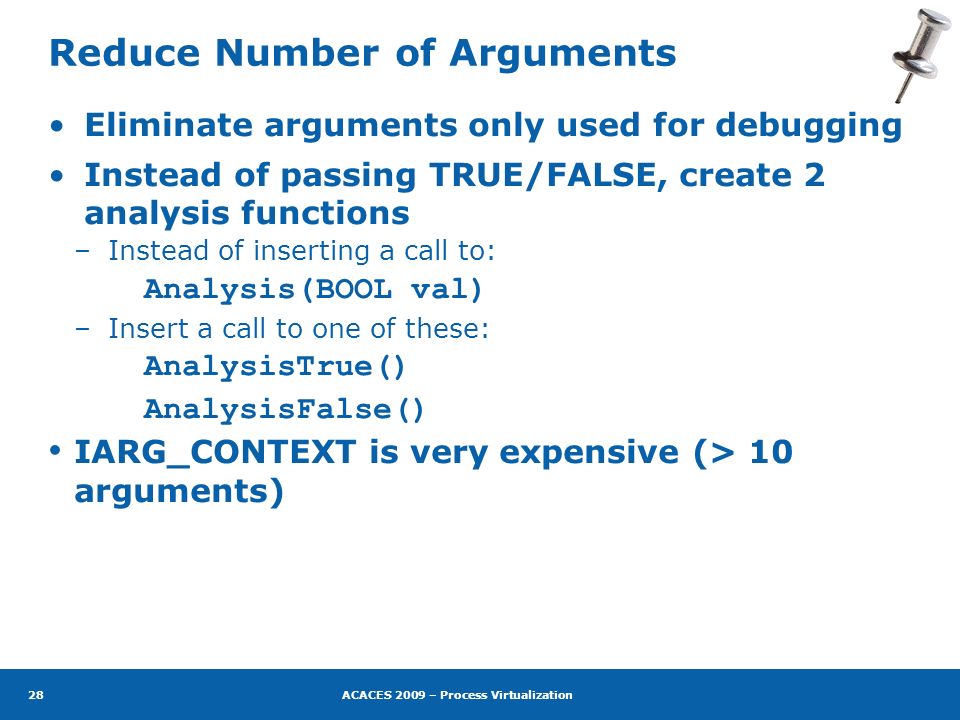 Reduce Number of Arguments

• Eliminate arguments only used for debugging

• Instead of passing TRUE/FALSE, create 2 analysis functions

– Instead of inserting a call to:

Analysis(BOOL val)

– Insert a call to one of these:

AnalysisTrue()

AnalysisFalse()

• IARG_CONTEXT is very expensive (> 10 arguments)

28

ACACES 2009 – Process Virtualization